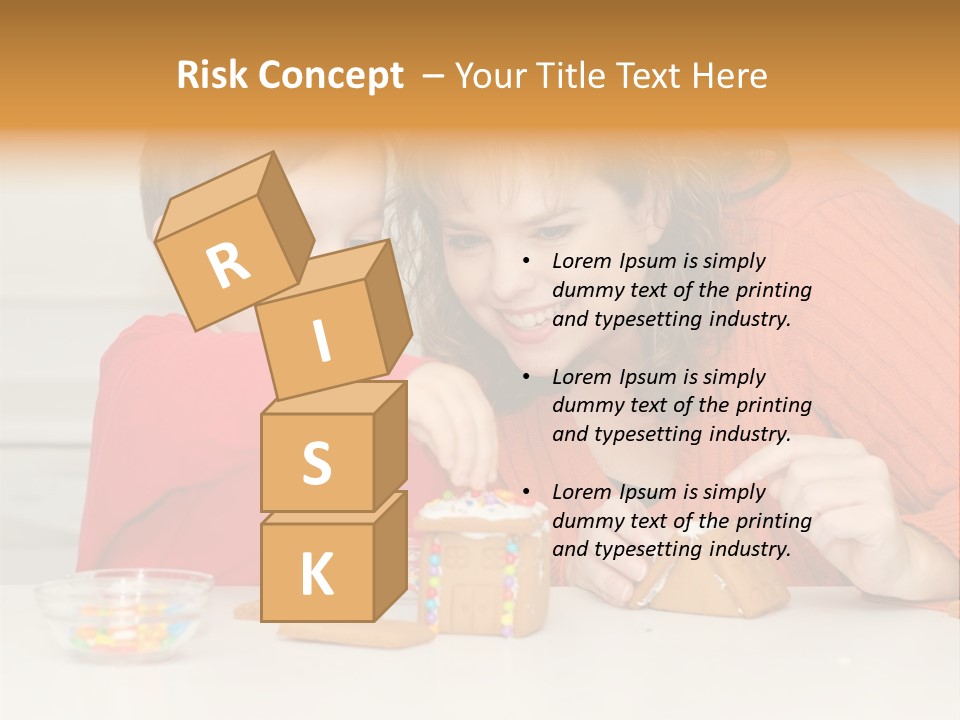 Risk Concept – Your Title Text Here

R
I
S
K

• Lorem Ipsum is simply dummy text of the printing and typesetting industry.

• Lorem Ipsum is simply dummy text of the printing and typesetting industry.

• Lorem Ipsum is simply dummy text of the printing and typesetting industry.